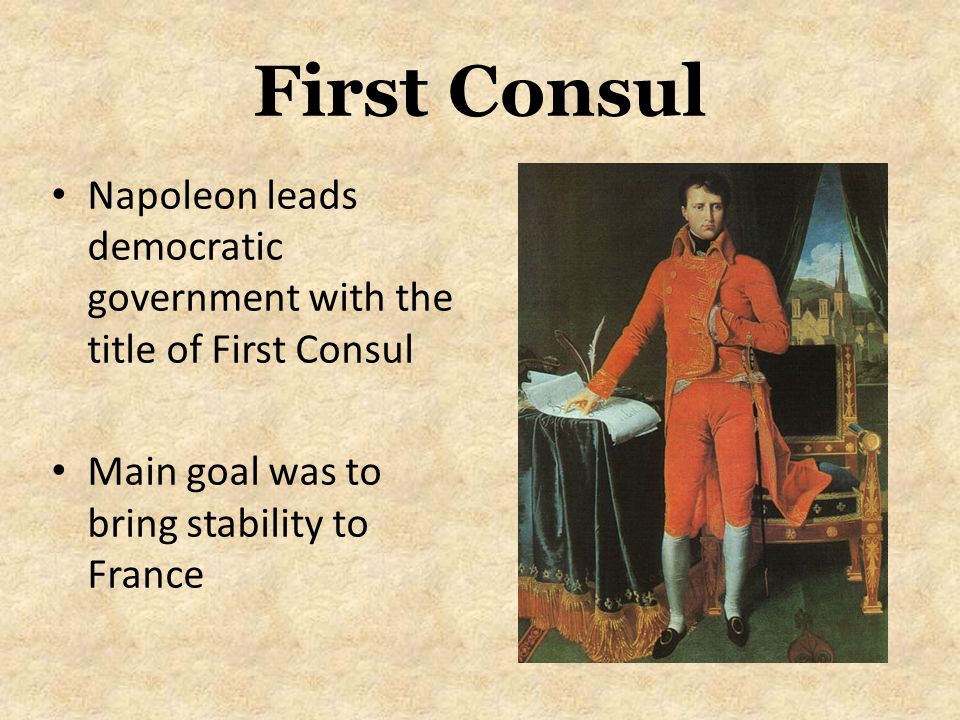 First Consul

• Napoleon leads democratic government with the title of First Consul

• Main goal was to bring stability to France